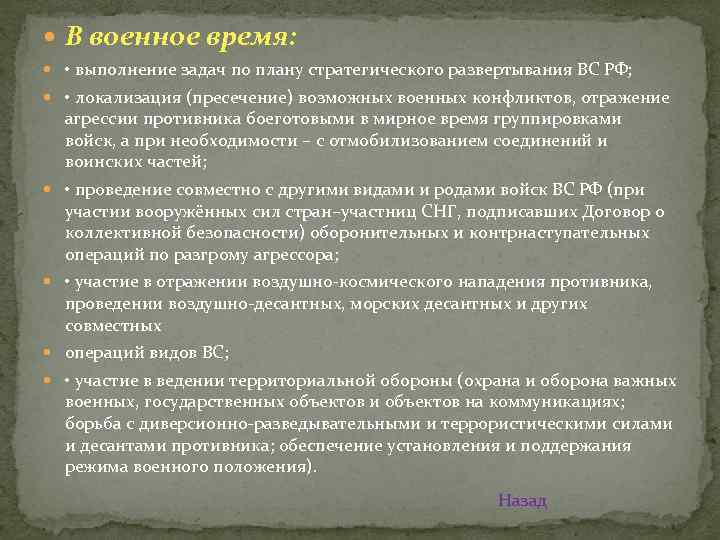 В военное время:

• выполнение задач по плану стратегического развертывания ВС РФ;

• локализация (пресечение) возможных военных конфликтов, отражение агрессии противника боеготовыми в мирное время группировками войск, а при необходимости – с отмобилизованием соединений и воинских частей;

• проведение совместно с другими видами и родами войск ВС РФ (при участии вооружённых сил стран–участниц СНГ, подписавших Договор о коллективной безопасности) оборонительных и контрнаступательных операций по разгрому агрессора;

• участие в отражении воздушно-космического нападения противника, проведении воздушно-десантных, морских десантных и других совместных

операций видов ВС;

• участие в ведении территориальной обороны (охрана и оборона важных военных, государственных объектов и объектов на коммуникациях; борьба с диверсионно-разведывательными и террористическими силами и десантами противника; обеспечение установления и поддержания режима военного положения).

Назад